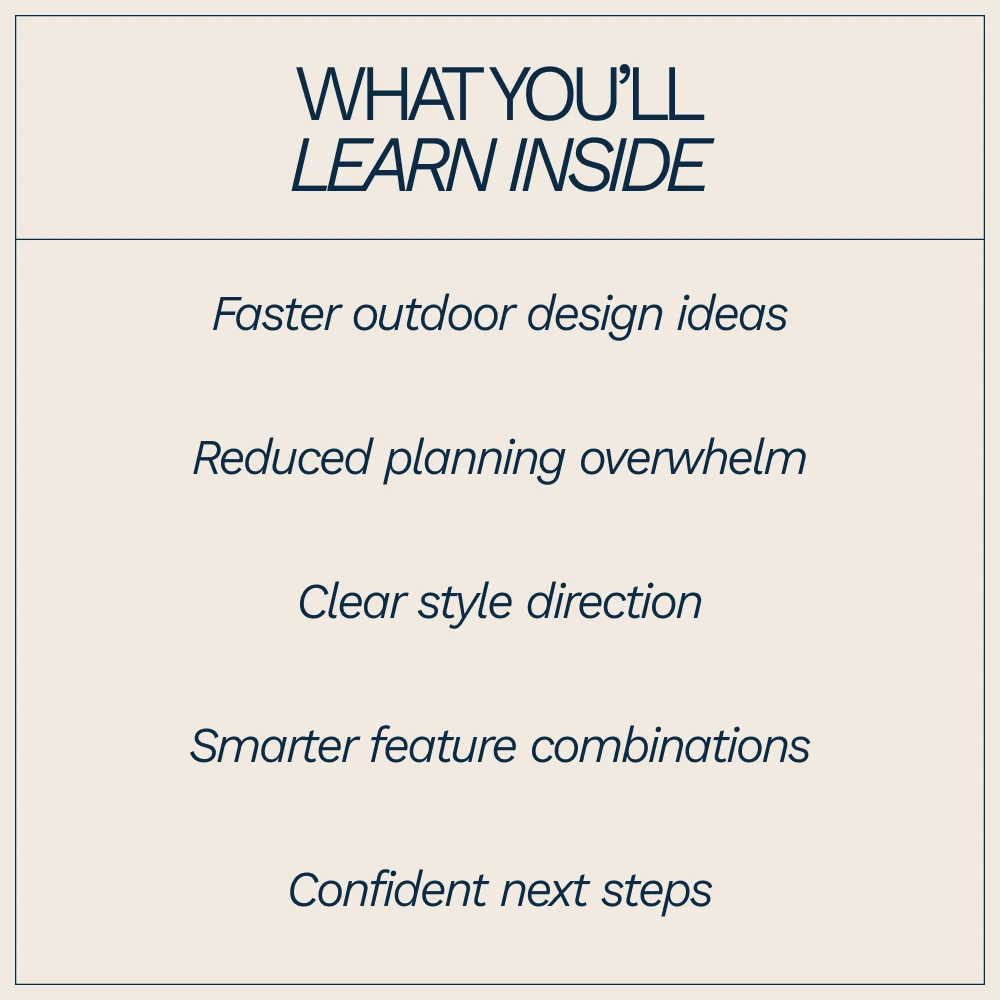 WHAT YOU'LL
LEARN INSIDE

Faster outdoor design ideas

Reduced planning overwhelm

Clear style direction

Smarter feature combinations

Confident next steps